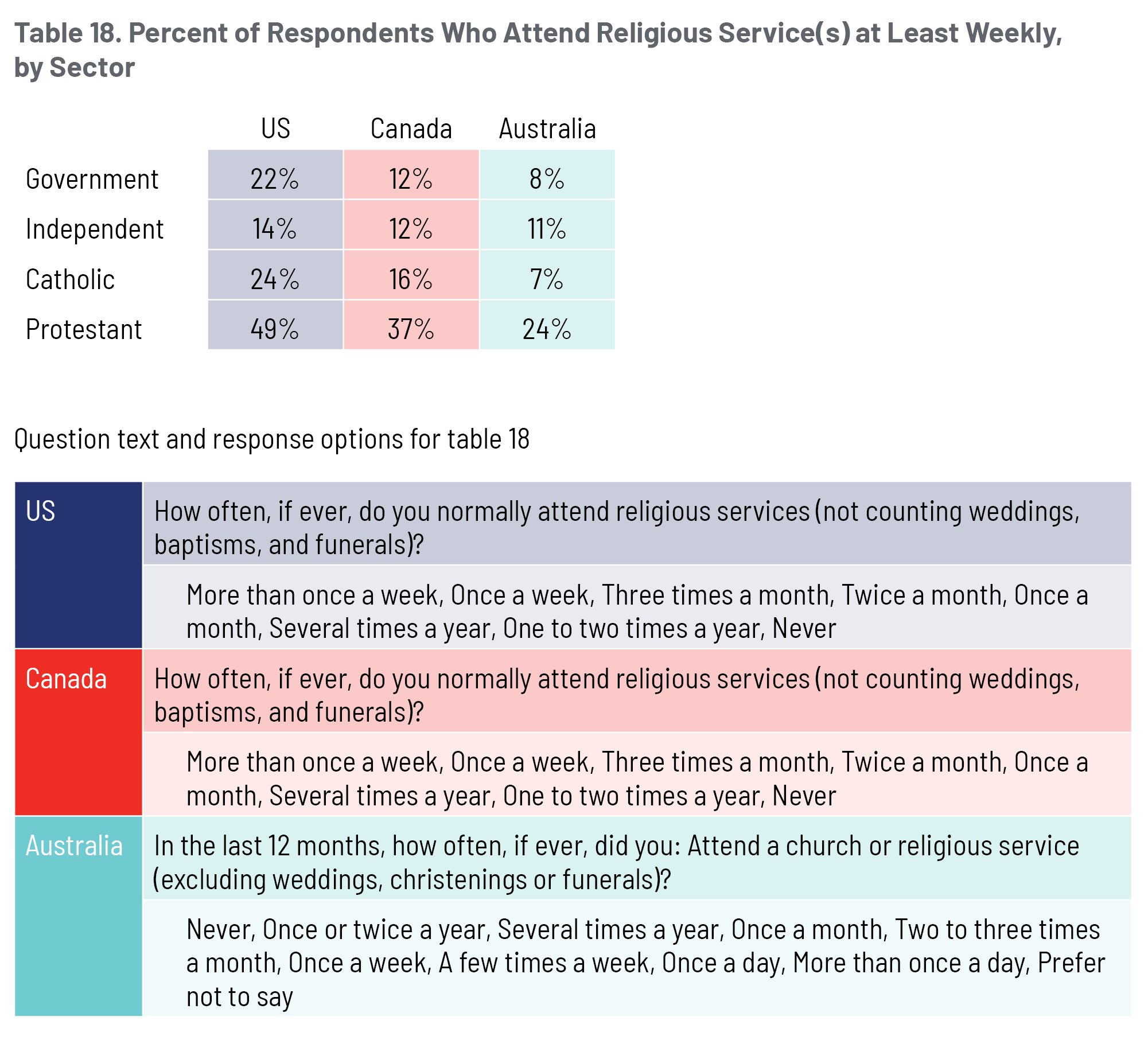 Table 18. Percent of Respondents Who Attend Religious Service(s) at Least Weekly, by Sector

| | US | Canada | Australia |
|---|---|---|---|
| Government | 22% | 12% | 8% |
| Independent | 14% | 12% | 11% |
| Catholic | 24% | 16% | 7% |
| Protestant | 49% | 37% | 24% |

Question text and response options for table 18

| | |
|---|---|
| US | How often, if ever, do you normally attend religious services (not counting weddings, baptisms, and funerals)? |
| | More than once a week, Once a week, Three times a month, Twice a month, Once a month, Several times a year, One to two times a year, Never |
| Canada | How often, if ever, do you normally attend religious services (not counting weddings, baptisms, and funerals)? |
| | More than once a week, Once a week, Three times a month, Twice a month, Once a month, Several times a year, One to two times a year, Never |
| Australia | In the last 12 months, how often, if ever, did you: Attend a church or religious service (excluding weddings, christenings or funerals)? |
| | Never, Once or twice a year, Several times a year, Once a month, Two to three times a month, Once a week, A few times a week, Once a day, More than once a day, Prefer not to say |